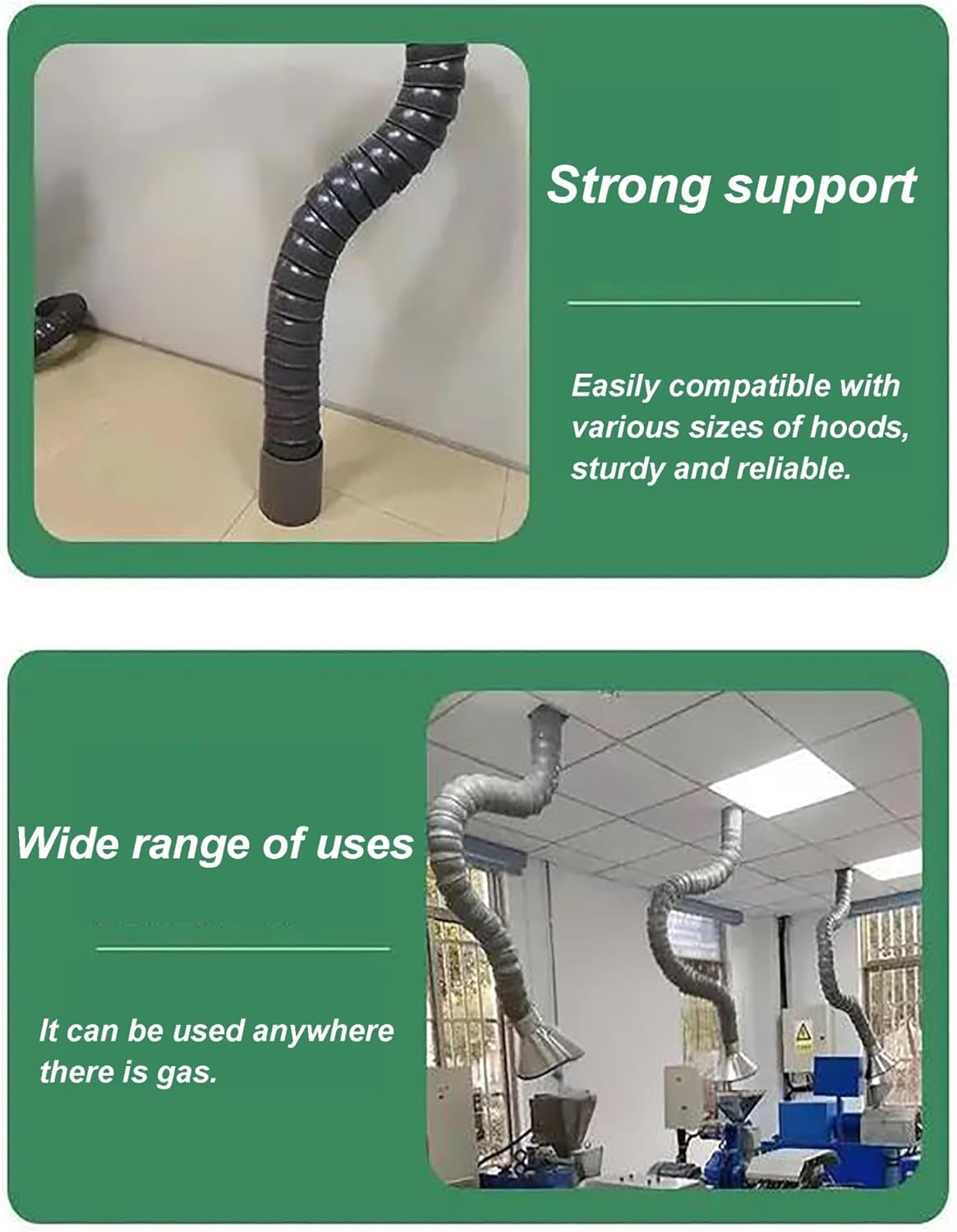 Strong support

Easily compatible with various sizes of hoods, sturdy and reliable.

Wide range of uses

It can be used anywhere there is gas.